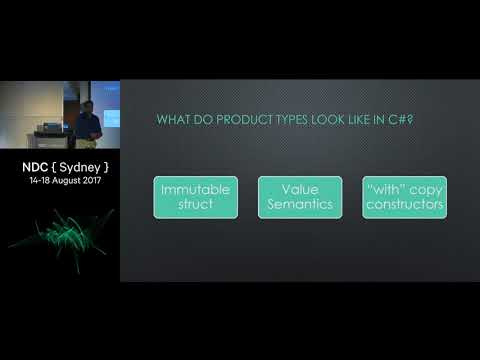 NDC { Sydney }
14-18 August 2017

WHAT DO PRODUCT TYPES LOOK LIKE IN C#?

Immutable struct

Value Semantics

"with" copy constructors